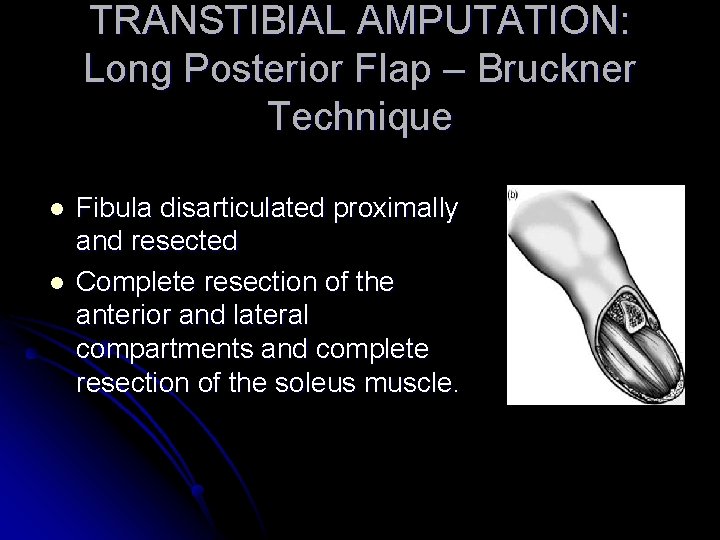 TRANSTIBIAL AMPUTATION: Long Posterior Flap – Bruckner Technique

- Fibula disarticulated proximally and resected
- Complete resection of the anterior and lateral compartments and complete resection of the soleus muscle.

(b)